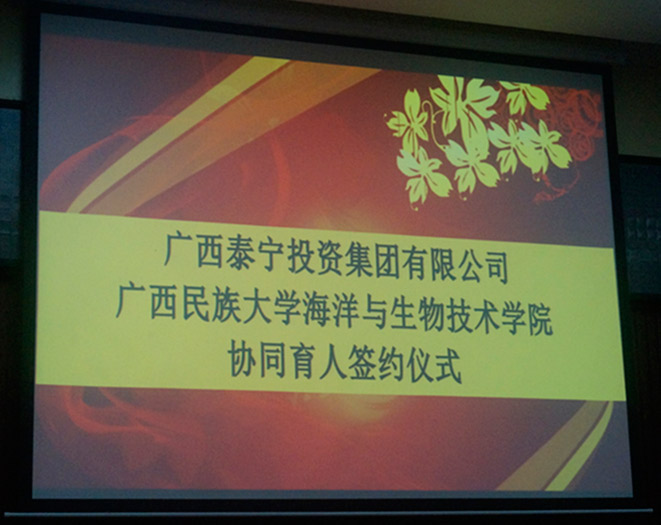 广西泰宁投资集团有限公司
广西民族大学海洋与生物技术学院
协同育人签约仪式